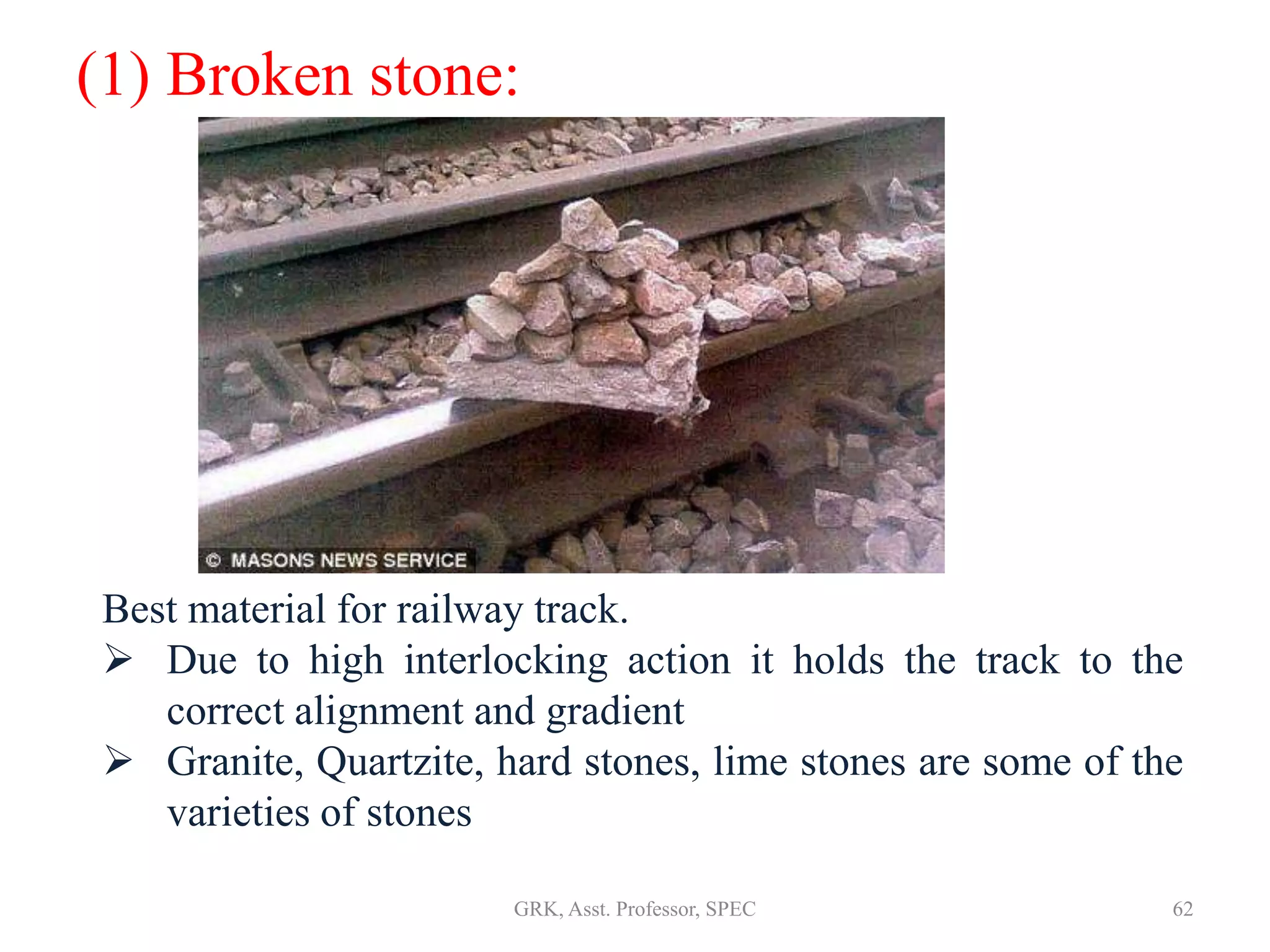 (1) Broken stone:

© MASONS NEWS SERVICE

Best material for railway track.

➢ Due to high interlocking action it holds the track to the correct alignment and gradient

➢ Granite, Quartzite, hard stones, lime stones are some of the varieties of stones

GRK, Asst. Professor, SPEC

62